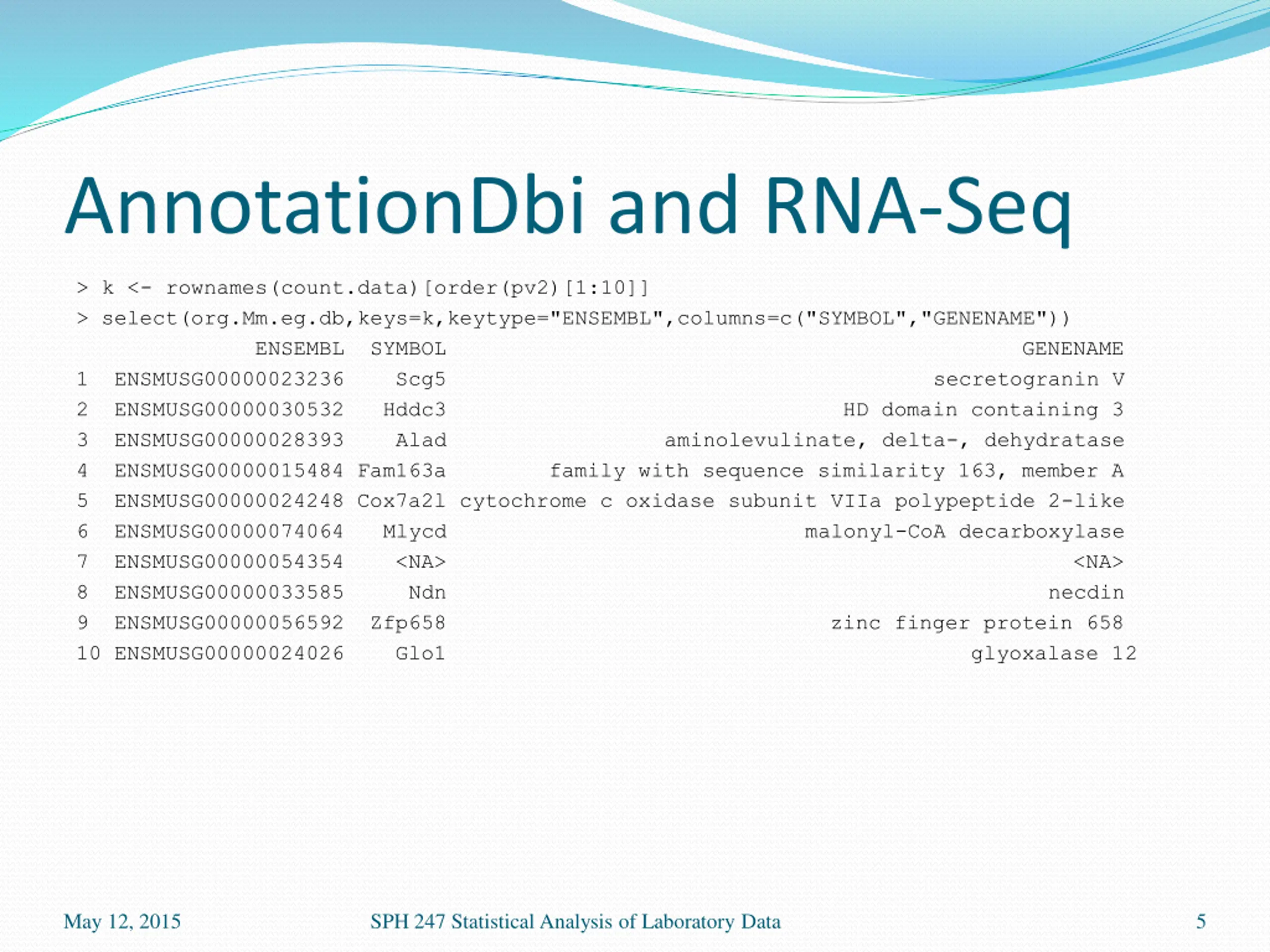 AnnotationDbi and RNA-Seq

> k <- rownames(count.data)[order(pv2)[1:10]]
> select(org.Mm.eg.db,keys=k,keytype="ENSEMBL",columns=c("SYMBOL","GENENAME"))

| | ENSEMBL | SYMBOL | GENENAME |
|---|---|---|---|
| 1 | ENSMUSG00000023236 | Scg5 | secretogranin V |
| 2 | ENSMUSG00000030532 | Hddc3 | HD domain containing 3 |
| 3 | ENSMUSG00000028393 | Alad | aminolevulinate, delta-, dehydratase |
| 4 | ENSMUSG00000015484 | Fam163a | family with sequence similarity 163, member A |
| 5 | ENSMUSG00000024248 | Cox7a2l | cytochrome c oxidase subunit VIIa polypeptide 2-like |
| 6 | ENSMUSG00000074064 | Mlycd | malonyl-CoA decarboxylase |
| 7 | ENSMUSG00000054354 | <NA> | <NA> |
| 8 | ENSMUSG00000033585 | Ndn | necdin |
| 9 | ENSMUSG00000056592 | Zfp658 | zinc finger protein 658 |
| 10 | ENSMUSG00000024026 | Glo1 | glyoxalase 12 |

May 12, 2015 SPH 247 Statistical Analysis of Laboratory Data 5